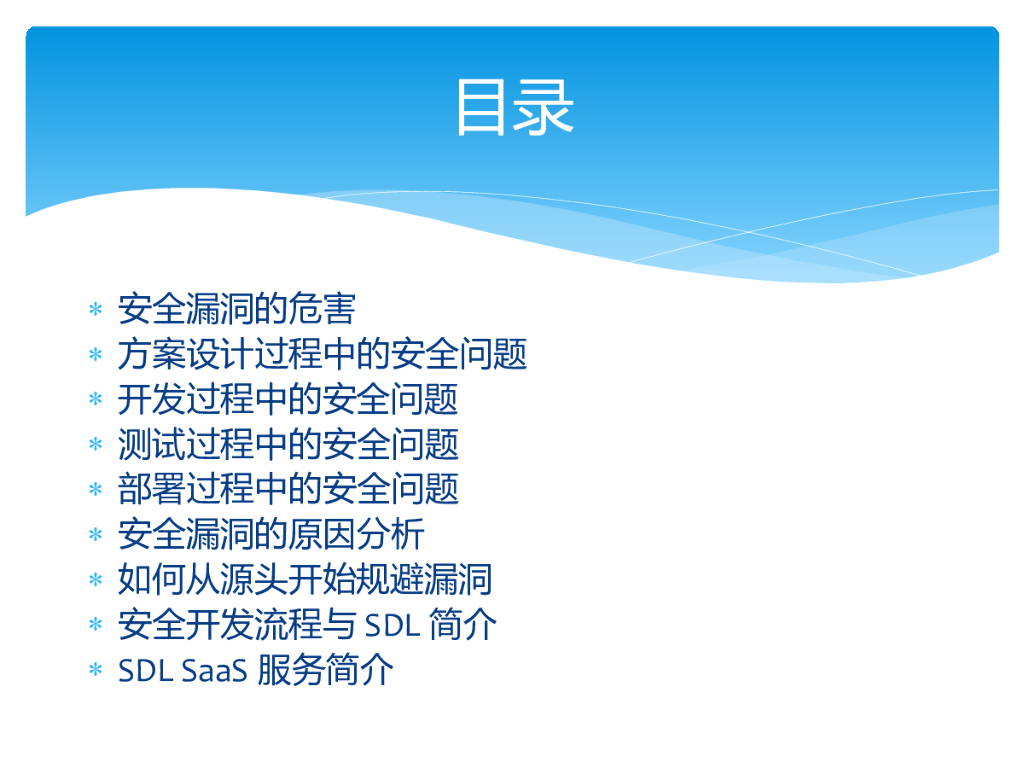 目录

* 安全漏洞的危害
* 方案设计过程中的安全问题
* 开发过程中的安全问题
* 测试过程中的安全问题
* 部署过程中的安全问题
* 安全漏洞的原因分析
* 如何从源头开始规避漏洞
* 安全开发流程与 SDL 简介
* SDL SaaS 服务简介